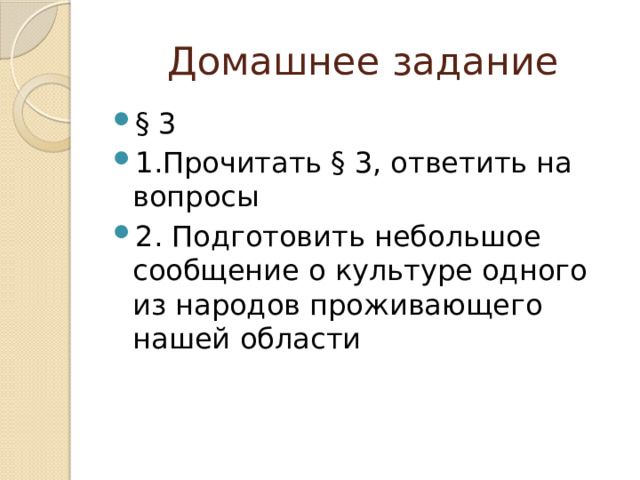 Домашнее задание

- § 3
- 1.Прочитать § 3, ответить на вопросы
- 2. Подготовить небольшое сообщение о культуре одного из народов проживающего нашей области